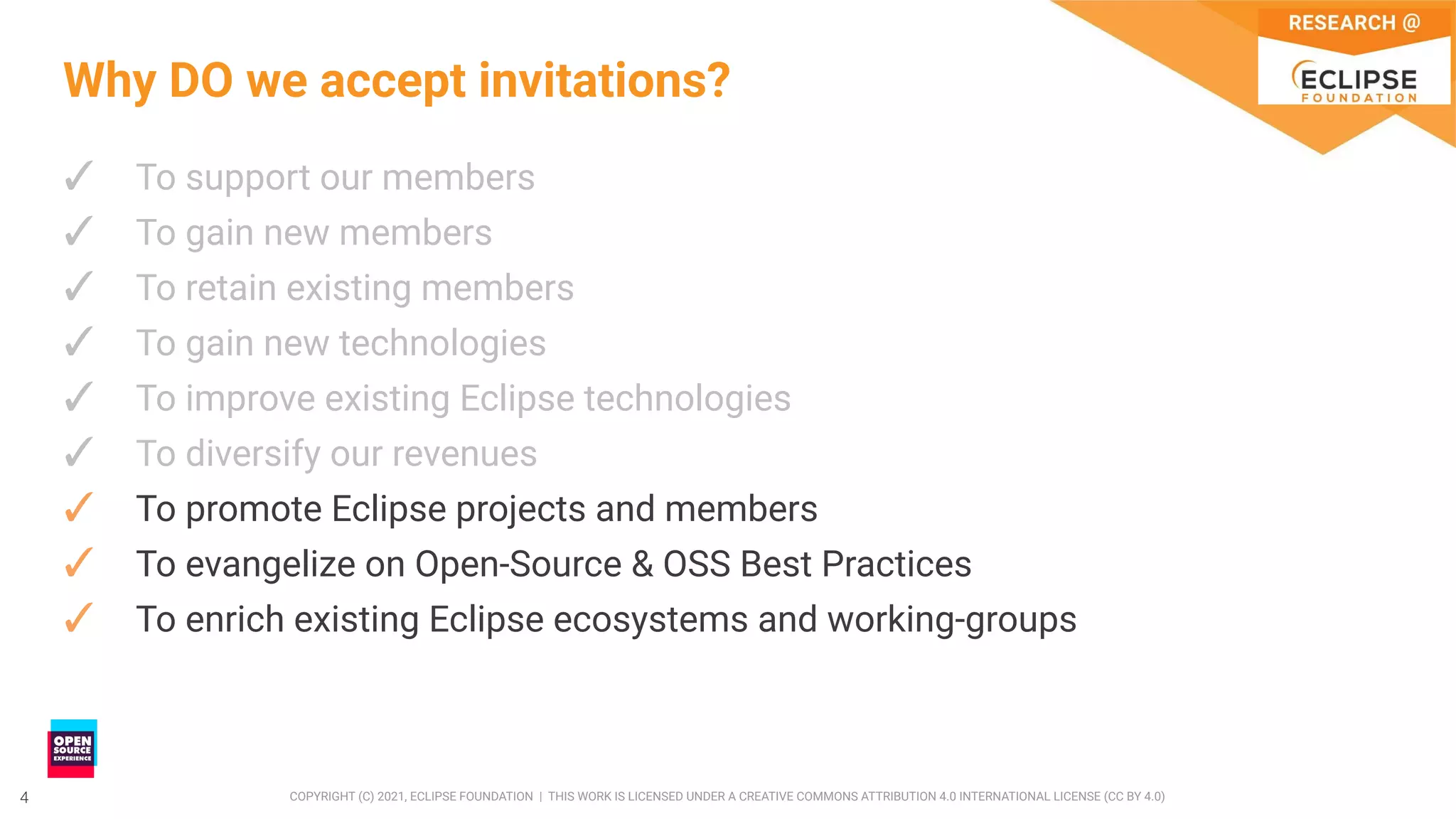 RESEARCH @
ECLIPSE
FOUNDATION

Why DO we accept invitations?

✓ To support our members
✓ To gain new members
✓ To retain existing members
✓ To gain new technologies
✓ To improve existing Eclipse technologies
✓ To diversify our revenues
✓ To promote Eclipse projects and members
✓ To evangelize on Open-Source & OSS Best Practices
✓ To enrich existing Eclipse ecosystems and working-groups

OPEN SOURCE EXPERIENCE

4

COPYRIGHT (C) 2021, ECLIPSE FOUNDATION | THIS WORK IS LICENSED UNDER A CREATIVE COMMONS ATTRIBUTION 4.0 INTERNATIONAL LICENSE (CC BY 4.0)